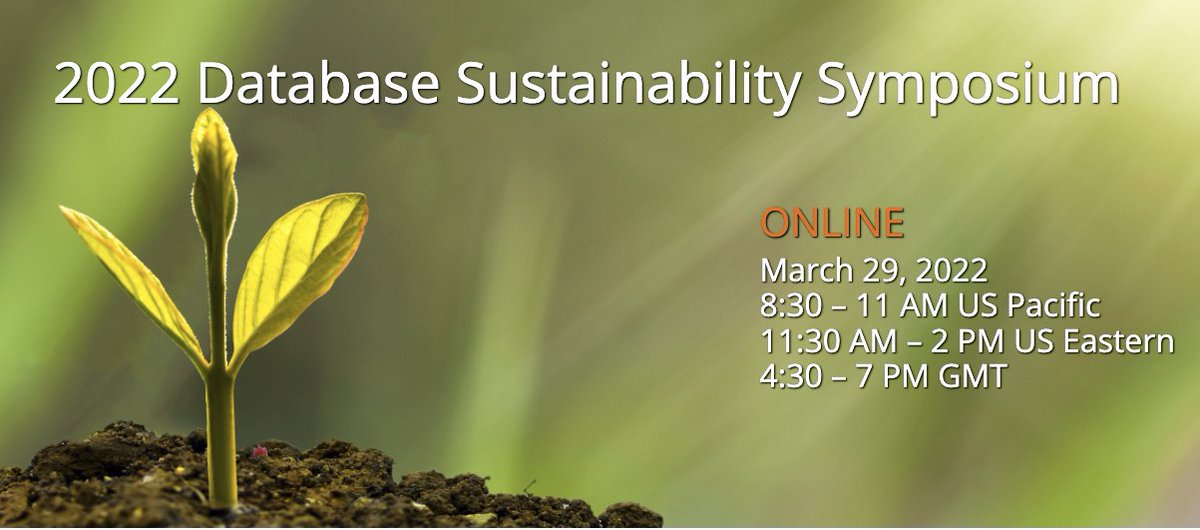 2022 Database Sustainability Symposium

ONLINE

March 29, 2022
8:30 – 11 AM US Pacific
11:30 AM – 2 PM US Eastern
4:30 – 7 PM GMT